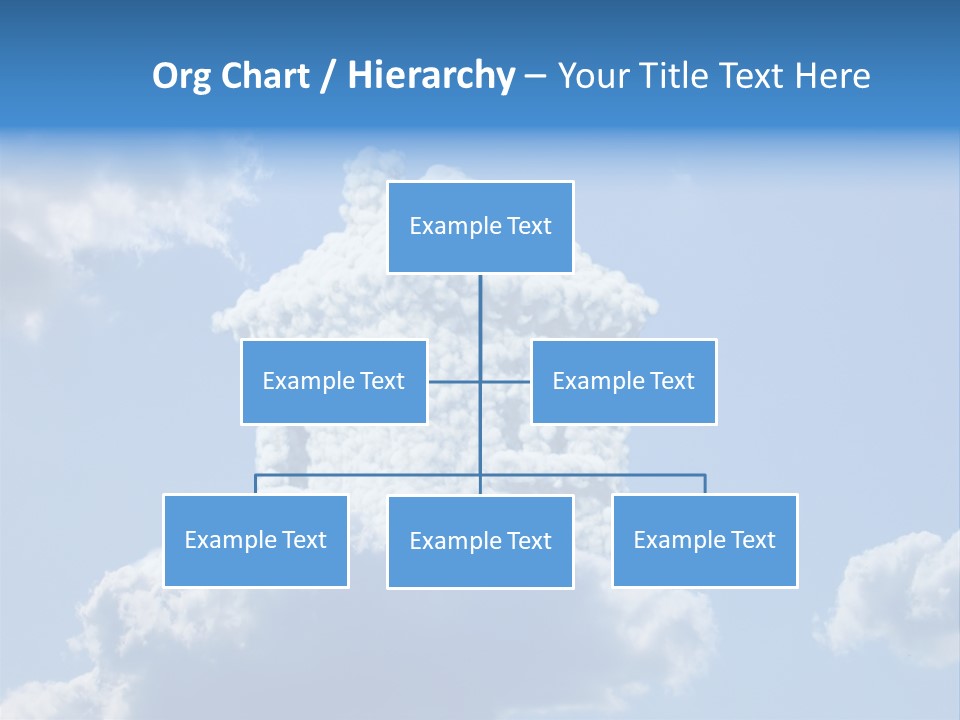 Org Chart / Hierarchy – Your Title Text Here

Example Text

Example Text

Example Text

Example Text

Example Text

Example Text